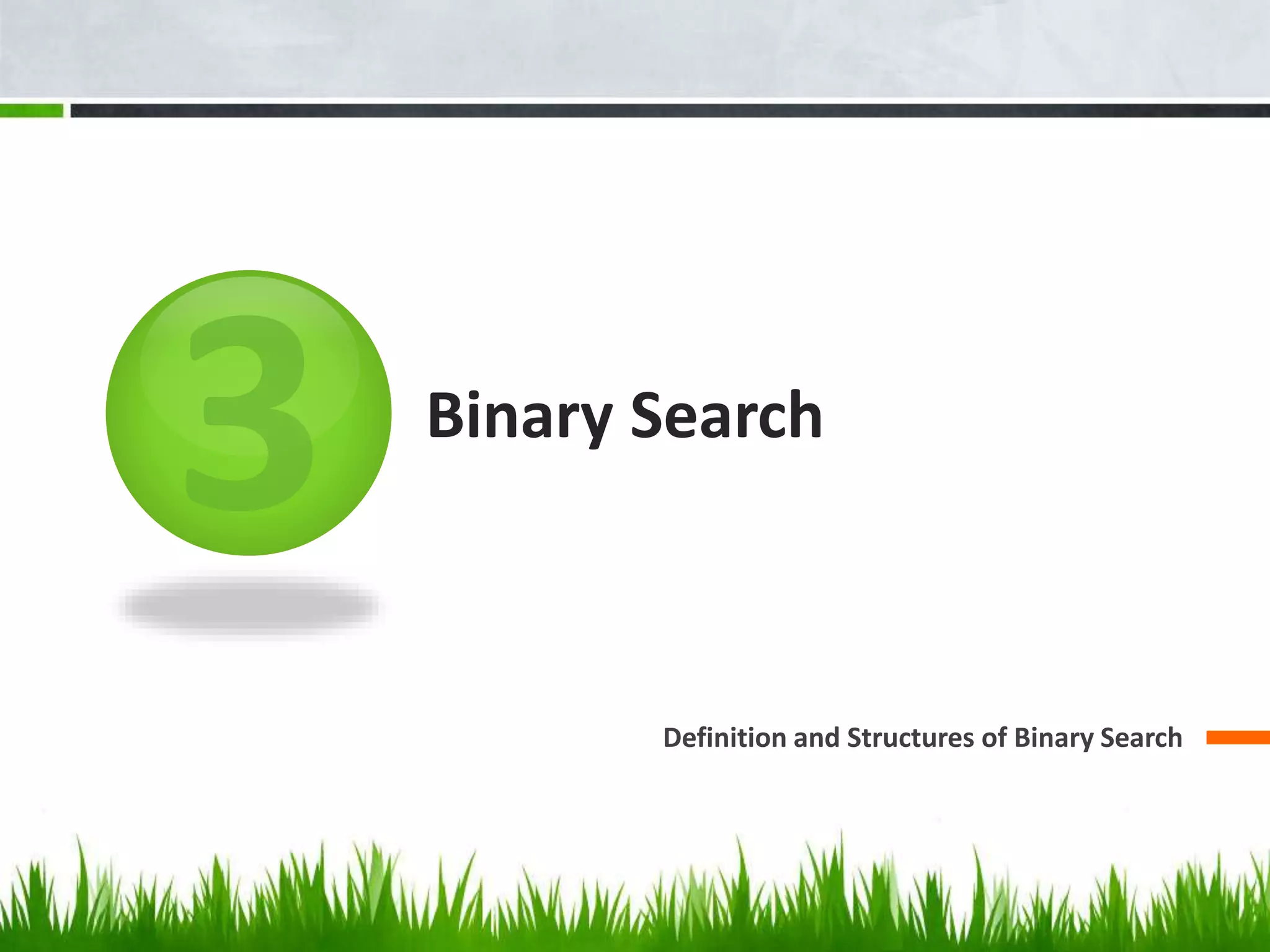 3

Binary Search

Definition and Structures of Binary Search